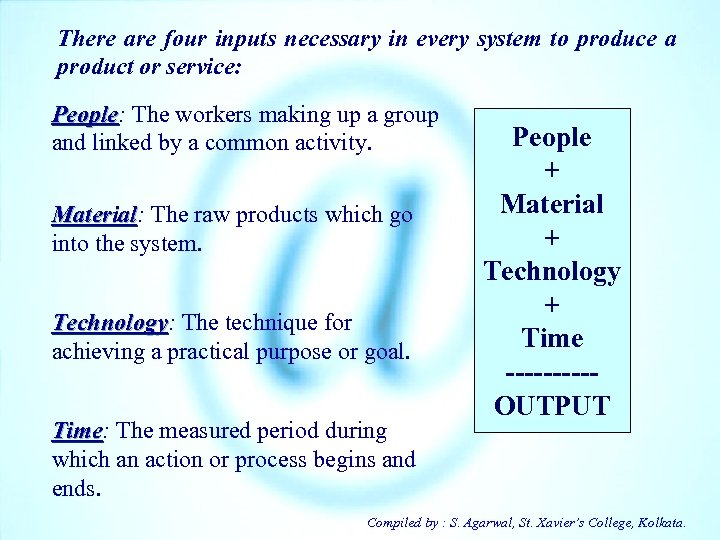 There are four inputs necessary in every system to produce a product or service:

People: The workers making up a group and linked by a common activity.

Material: The raw products which go into the system.

Technology: The technique for achieving a practical purpose or goal.

Time: The measured period during which an action or process begins and ends.

People
+
Material
+
Technology
+
Time
----------
OUTPUT

Compiled by : S. Agarwal, St. Xavier's College, Kolkata.